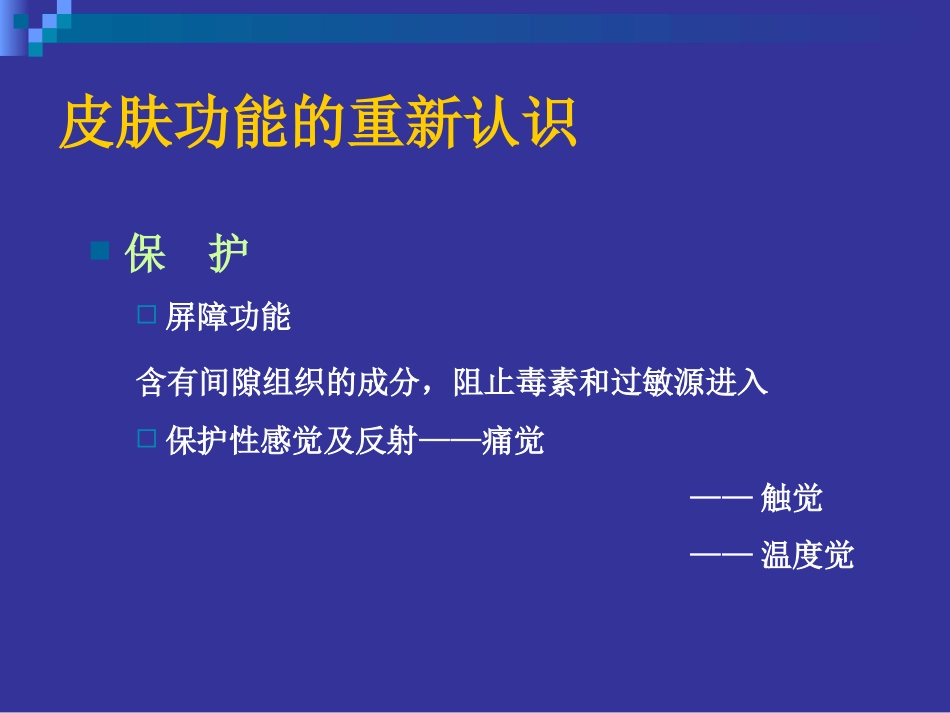 皮肤功能的重新认识

保　护

屏障功能

含有间隙组织的成分，阻止毒素和过敏源进入

保护性感觉及反射——痛觉

—— 触觉

—— 温度觉